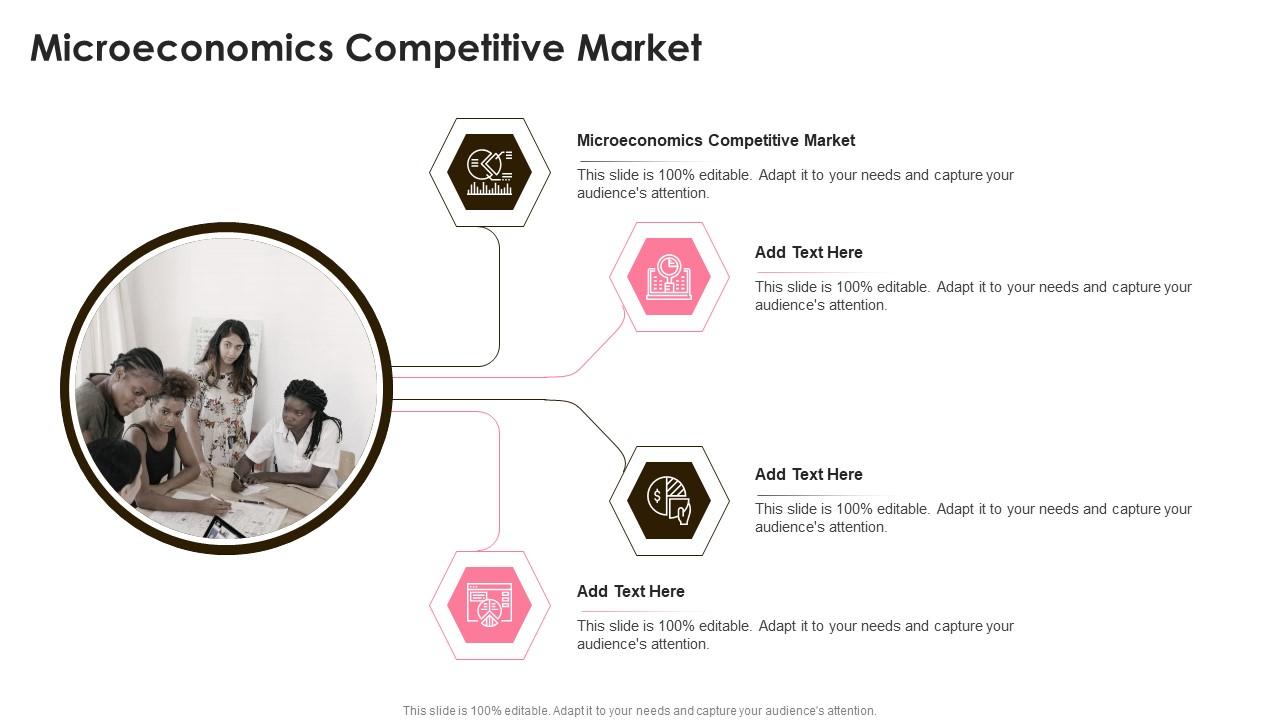 Microeconomics Competitive Market

Microeconomics Competitive Market

This slide is 100% editable. Adapt it to your needs and capture your audience's attention.

Add Text Here

This slide is 100% editable. Adapt it to your needs and capture your audience's attention.

Add Text Here

This slide is 100% editable. Adapt it to your needs and capture your audience's attention.

Add Text Here

This slide is 100% editable. Adapt it to your needs and capture your audience's attention.

This slide is 100% editable. Adapt it to your needs and capture your audience's attention.